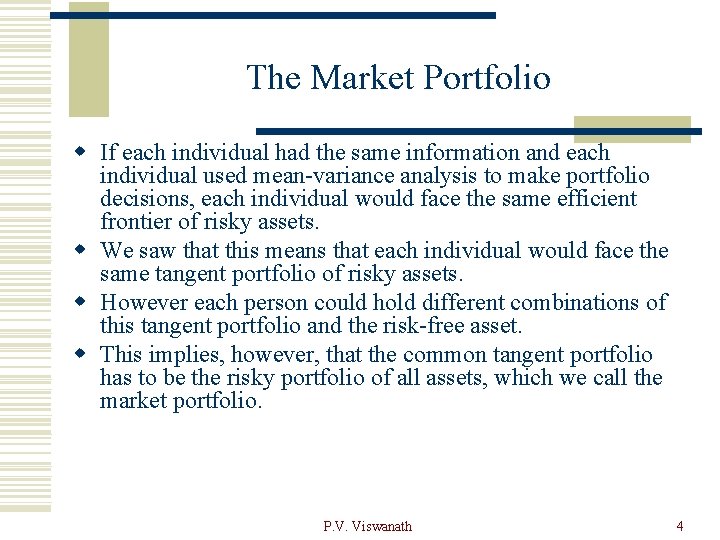 The Market Portfolio

- If each individual had the same information and each individual used mean-variance analysis to make portfolio decisions, each individual would face the same efficient frontier of risky assets.
- We saw that this means that each individual would face the same tangent portfolio of risky assets.
- However each person could hold different combinations of this tangent portfolio and the risk-free asset.
- This implies, however, that the common tangent portfolio has to be the risky portfolio of all assets, which we call the market portfolio.

P.V. Viswanath

4